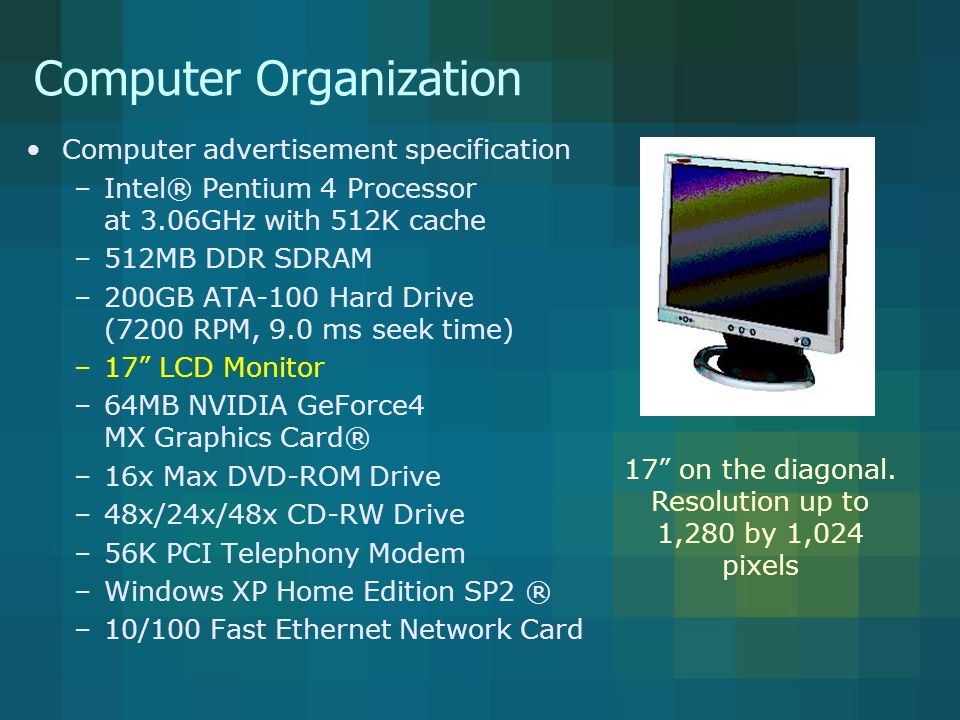 Computer Organization

• Computer advertisement specification
– Intel® Pentium 4 Processor at 3.06GHz with 512K cache
– 512MB DDR SDRAM
– 200GB ATA-100 Hard Drive (7200 RPM, 9.0 ms seek time)
– 17” LCD Monitor
– 64MB NVIDIA GeForce4 MX Graphics Card®
– 16x Max DVD-ROM Drive
– 48x/24x/48x CD-RW Drive
– 56K PCI Telephony Modem
– Windows XP Home Edition SP2 ®
– 10/100 Fast Ethernet Network Card

17” on the diagonal. Resolution up to 1,280 by 1,024 pixels